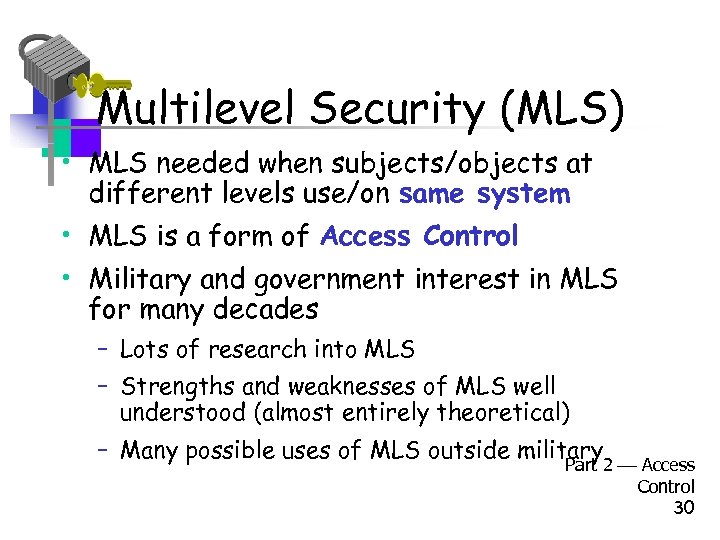 Multilevel Security (MLS)

• MLS needed when subjects/objects at different levels use/on same system

• MLS is a form of Access Control

• Military and government interest in MLS for many decades

– Lots of research into MLS

– Strengths and weaknesses of MLS well understood (almost entirely theoretical)

– Many possible uses of MLS outside military

Part 2 — Access Control 30